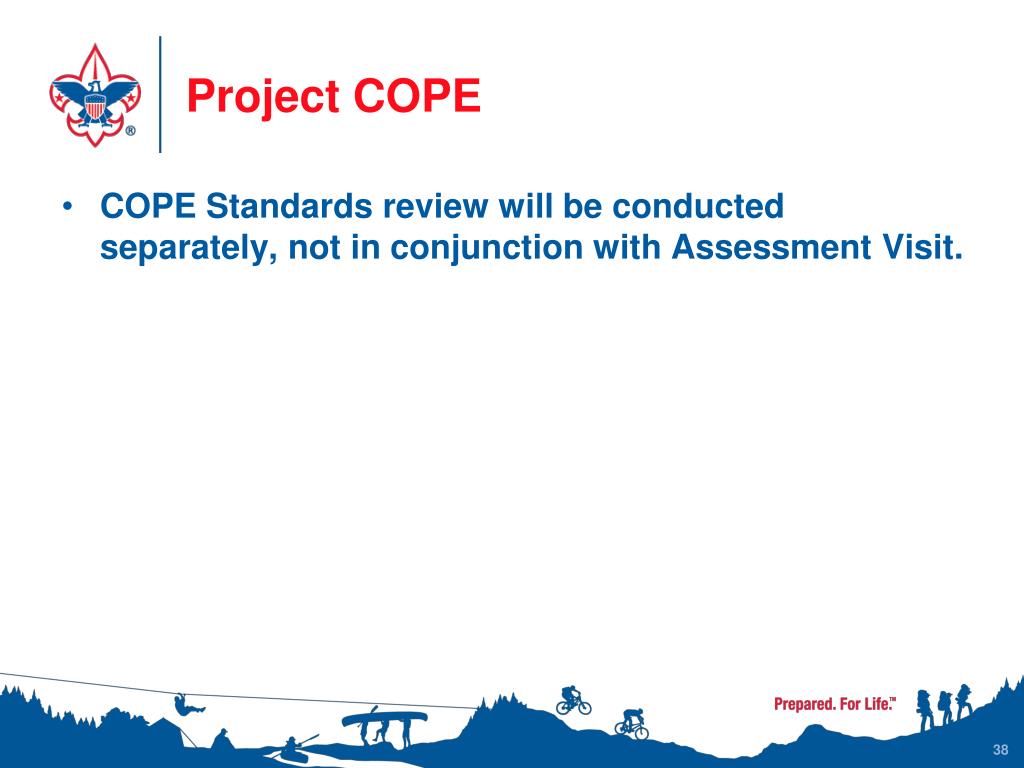 Project COPE

• COPE Standards review will be conducted separately, not in conjunction with Assessment Visit.

Prepared. For Life.™

38